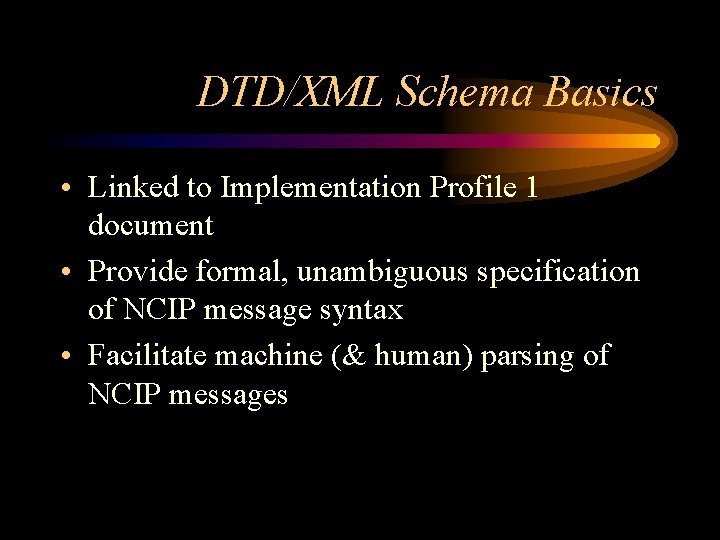 DTD/XML Schema Basics

• Linked to Implementation Profile 1 document

• Provide formal, unambiguous specification of NCIP message syntax

• Facilitate machine (& human) parsing of NCIP messages